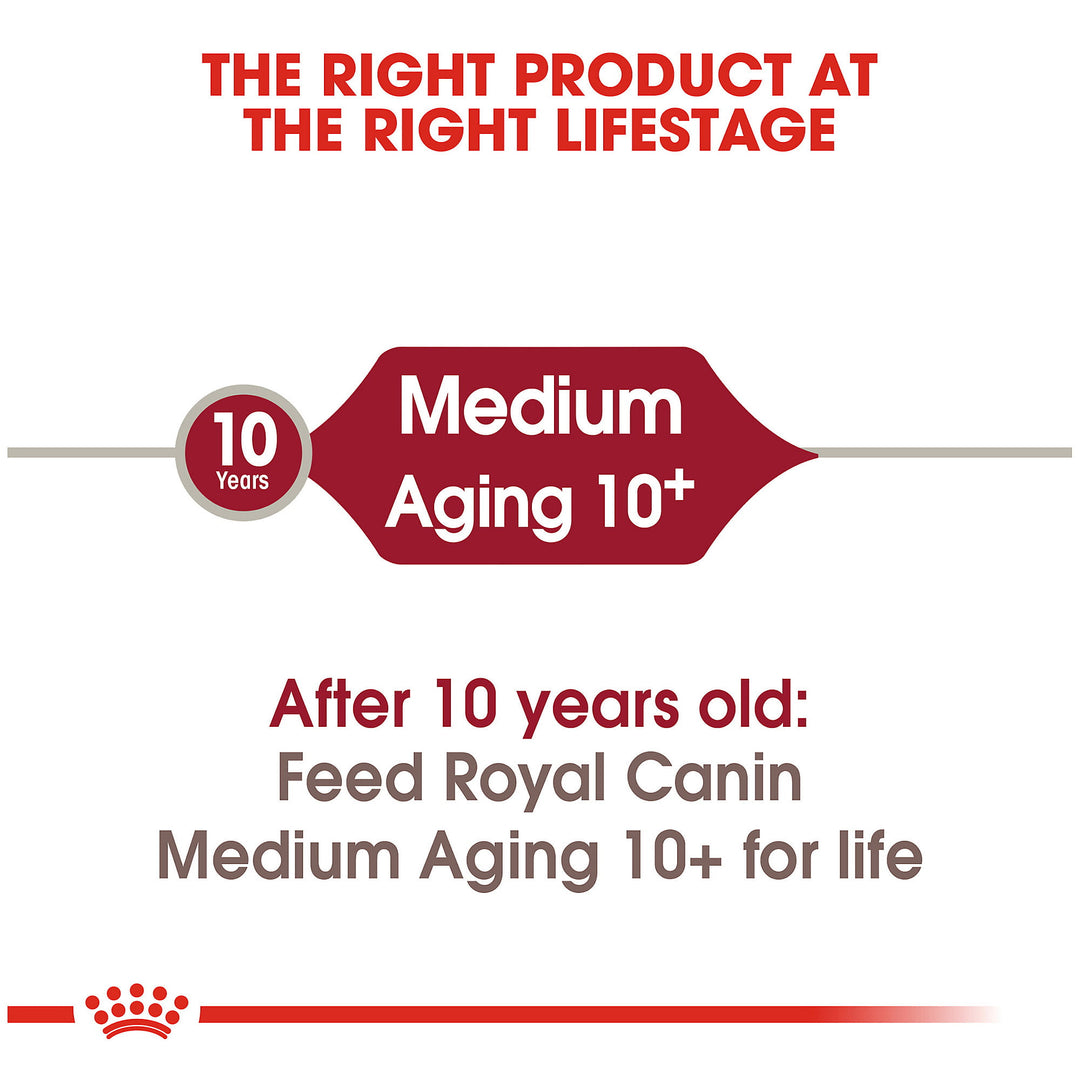 THE RIGHT PRODUCT AT
THE RIGHT LIFESTAGE

10
Years

Medium
Aging 10+

After 10 years old:
Feed Royal Canin
Medium Aging 10+ for life